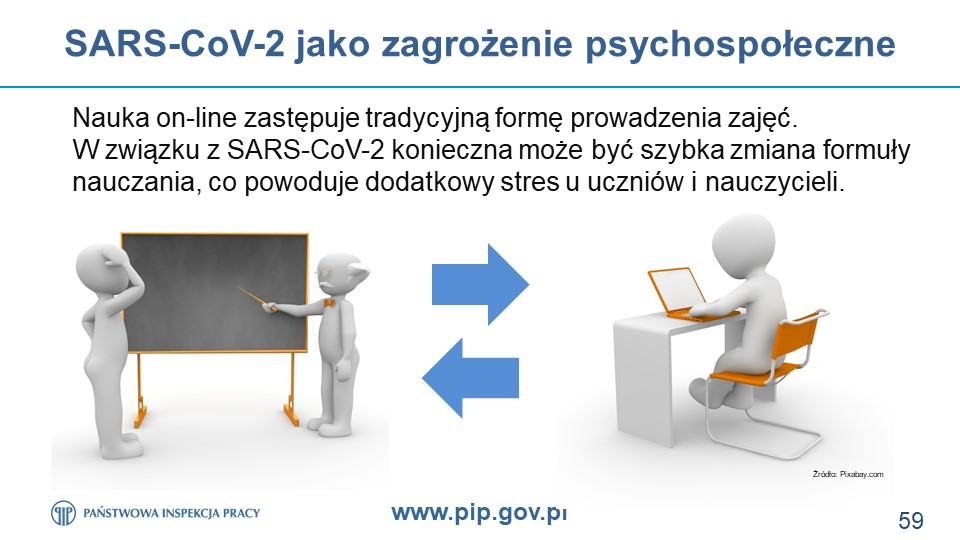 SARS-CoV-2 jako zagrożenie psychospołeczne

Nauka on-line zastępuje tradycyjną formę prowadzenia zajęć. W związku z SARS-CoV-2 konieczna może być szybka zmiana formuły nauczania, co powoduje dodatkowy stres u uczniów i nauczycieli.

Źródło: Pixabay.com

PAŃSTWOWA INSPEKCJA PRACY

www.pip.gov.pl

59